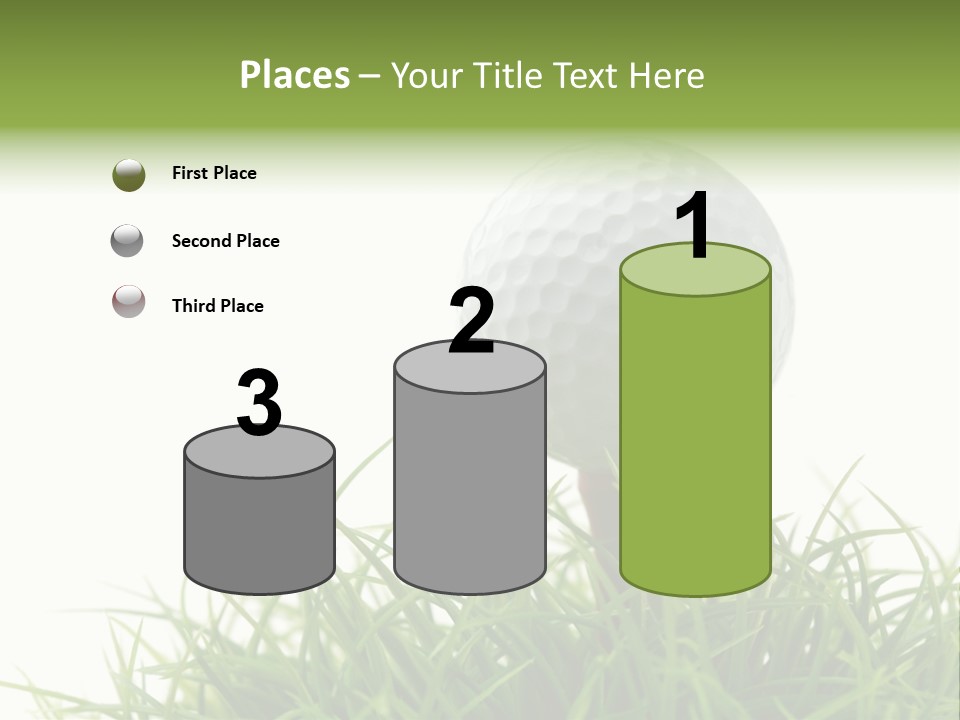 Places – Your Title Text Here

First Place

Second Place

Third Place

3

2

1